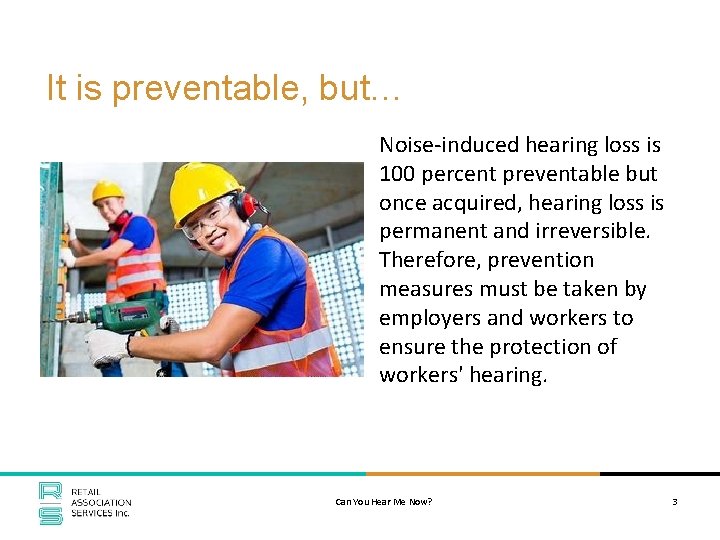 It is preventable, but…

Noise-induced hearing loss is 100 percent preventable but once acquired, hearing loss is permanent and irreversible. Therefore, prevention measures must be taken by employers and workers to ensure the protection of workers' hearing.

RETAIL ASSOCIATION SERVICES Inc.

Can You Hear Me Now?

3